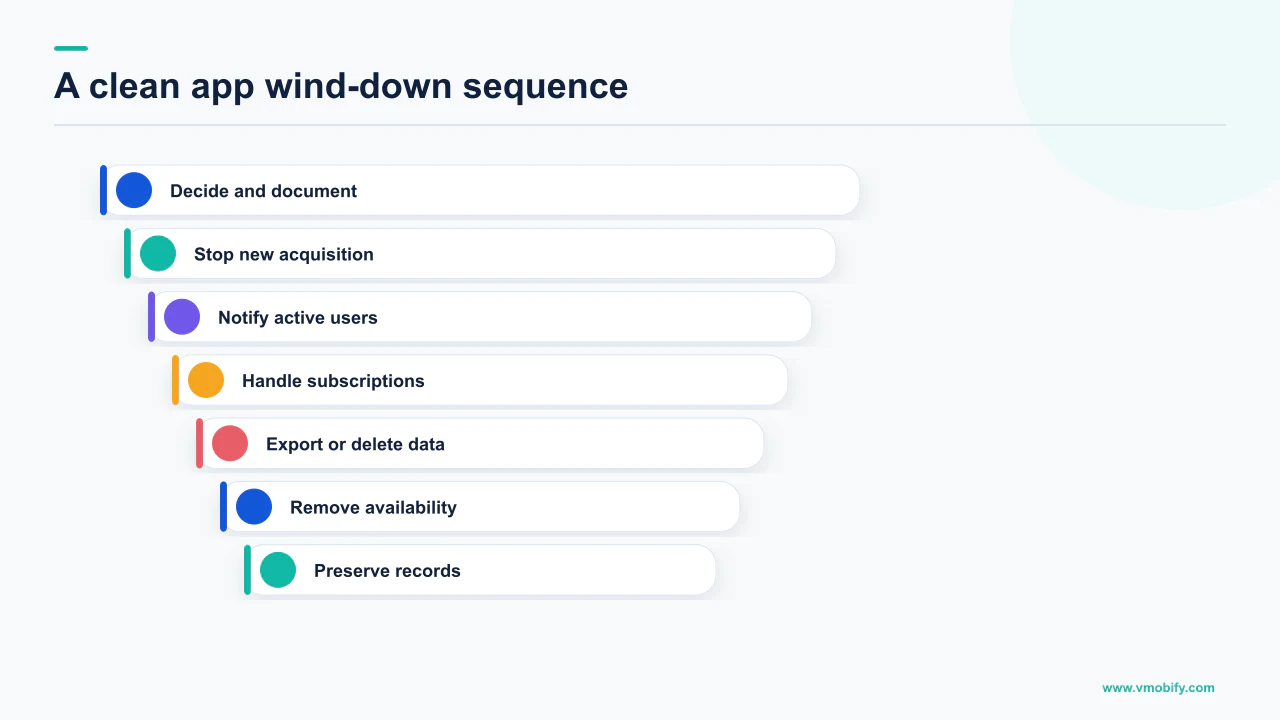 A clean app wind-down sequence

Decide and document

Stop new acquisition

Notify active users

Handle subscriptions

Export or delete data

Remove availability

Preserve records

www.vmobify.com